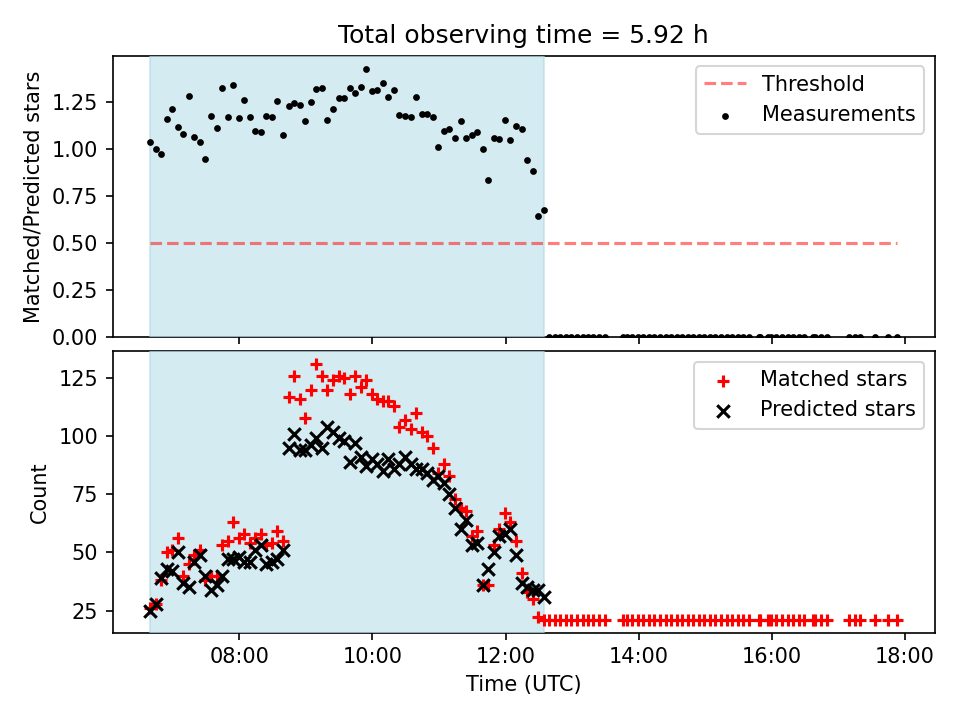 Total observing time = 5.92 h

Matched/Predicted stars

1.25
1.00
0.75
0.50
0.25
0.00

Threshold
Measurements

Count

125
100
75
50
25

Matched stars
Predicted stars

08:00
10:00
12:00
14:00
16:00
18:00

Time (UTC)